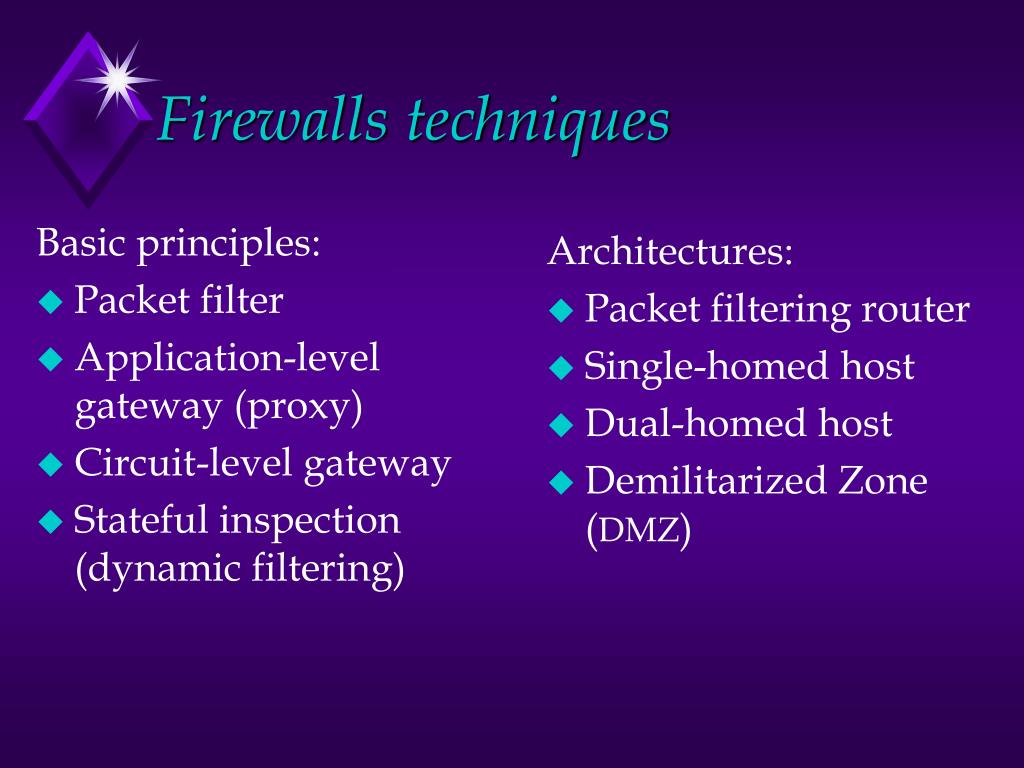 Firewalls techniques

Basic principles:
- Packet filter
- Application-level gateway (proxy)
- Circuit-level gateway
- Stateful inspection (dynamic filtering)

Architectures:
- Packet filtering router
- Single-homed host
- Dual-homed host
- Demilitarized Zone (DMZ)